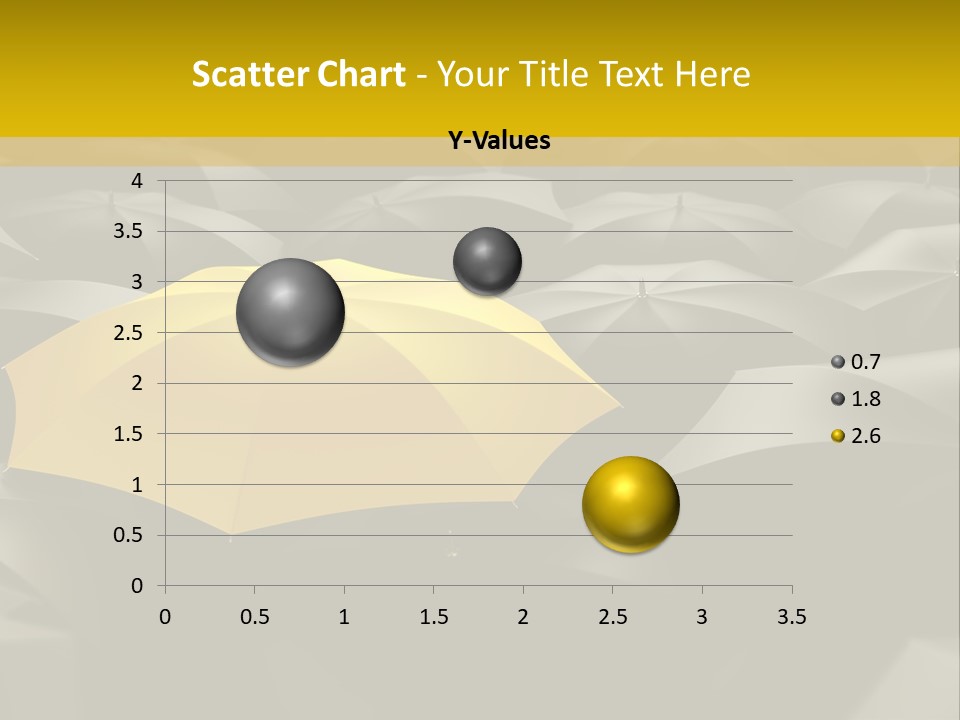 Scatter Chart - Your Title Text Here

Y-Values

4
3.5
3
2.5
2
1.5
1
0.5
0

0 0.5 1 1.5 2 2.5 3 3.5

0.7
1.8
2.6